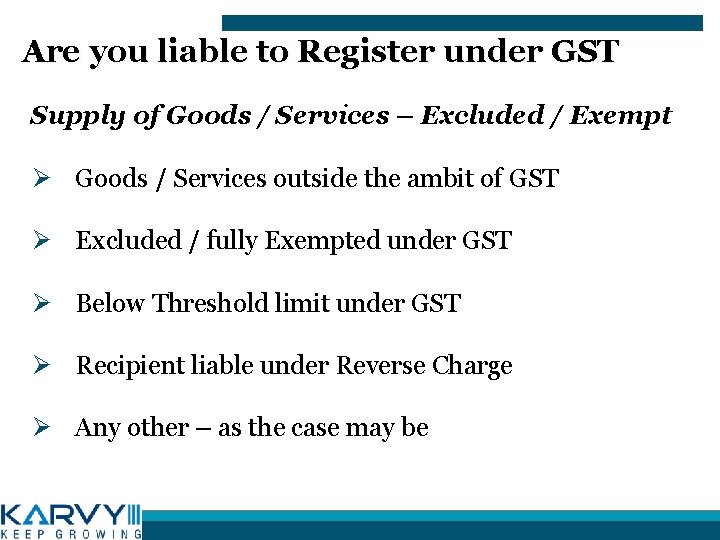 Are you liable to Register under GST

Supply of Goods / Services – Excluded / Exempt

➢ Goods / Services outside the ambit of GST

➢ Excluded / fully Exempted under GST

➢ Below Threshold limit under GST

➢ Recipient liable under Reverse Charge

➢ Any other – as the case may be

KARVY
KEEP GROWING